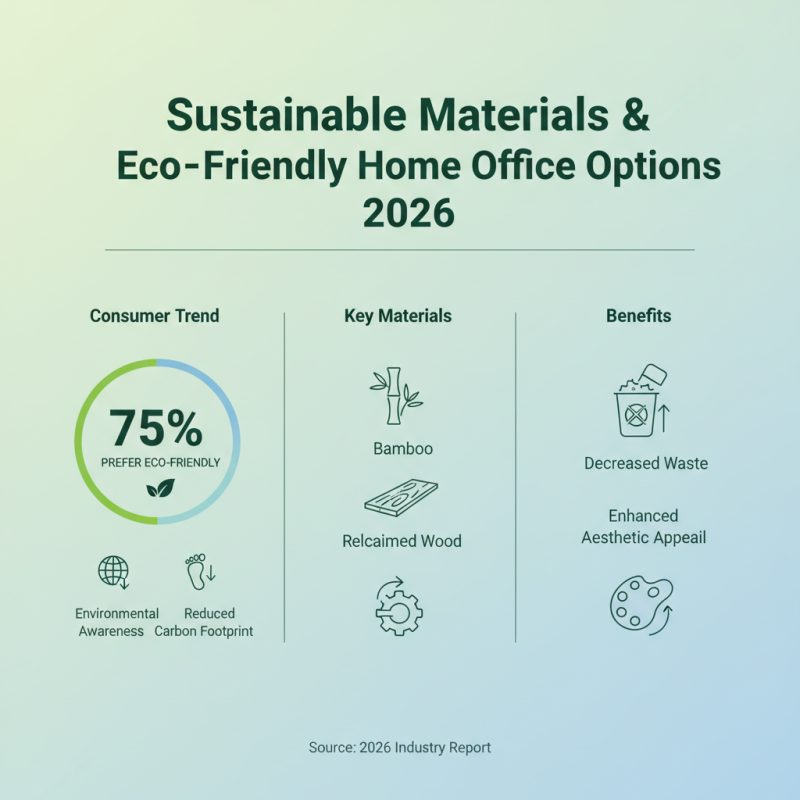 Sustainable Materials & Eco-Friendly Home Office Options 2026

Consumer Trend

75%
PREFER ECO-FRIENDLY

Environmental Awareness

Reduced Carbon Footprint

Key Materials

Bamboo

Relcaimed Wood

Benefits

Decreased Waste

Enhanced Aesthetic Appeail

Source: 2026 Industry Report